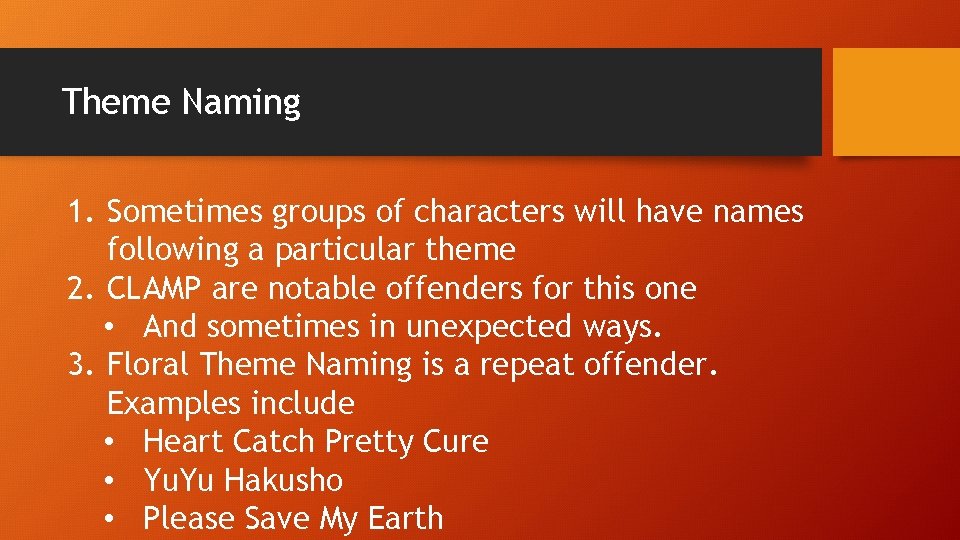 Theme Naming

1. Sometimes groups of characters will have names following a particular theme
2. CLAMP are notable offenders for this one
• And sometimes in unexpected ways.
3. Floral Theme Naming is a repeat offender. Examples include
• Heart Catch Pretty Cure
• YuYu Hakusho
• Please Save My Earth